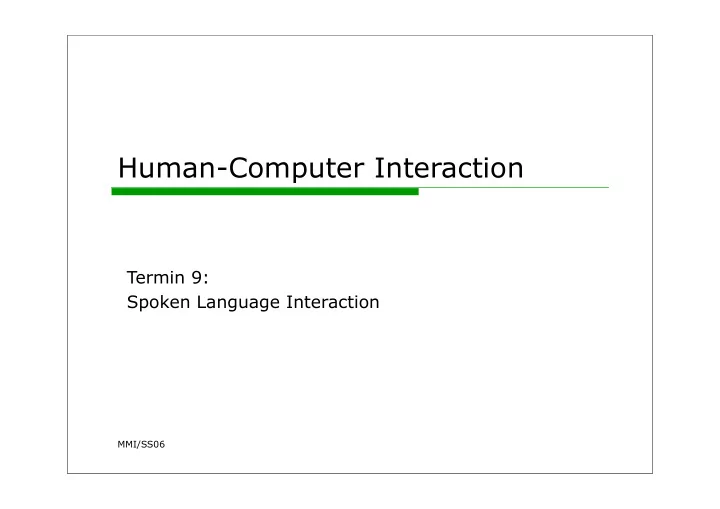 Human-Computer Interaction

Termin 9:
Spoken Language Interaction

MMI/SS06